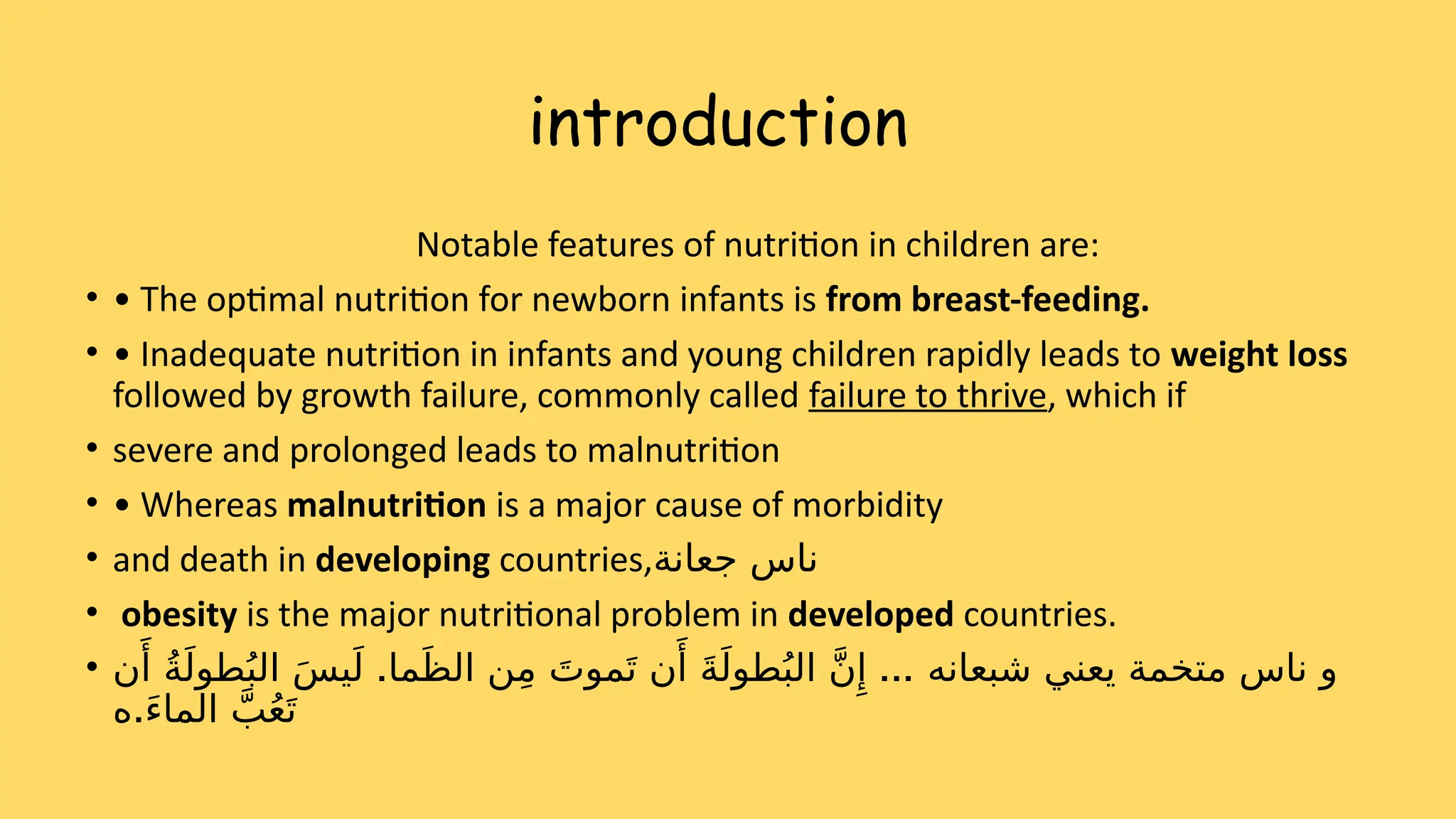 introduction

Notable features of nutrition in children are:

• • The optimal nutrition for newborn infants is from breast-feeding.
• • Inadequate nutrition in infants and young children rapidly leads to weight loss followed by growth failure, commonly called failure to thrive, which if
• severe and prolonged leads to malnutrition
• • Whereas malnutrition is a major cause of morbidity
• and death in developing countries,ناس جعانة
• obesity is the major nutritional problem in developed countries.
• و ناس متخمة يعني شبعانه ... إِنَّ البُطولَةَ أَن تَموتَ مِن الظَما. لَيسَ البُطولَةُ أَن تَعُبَّ الماءَ.ه